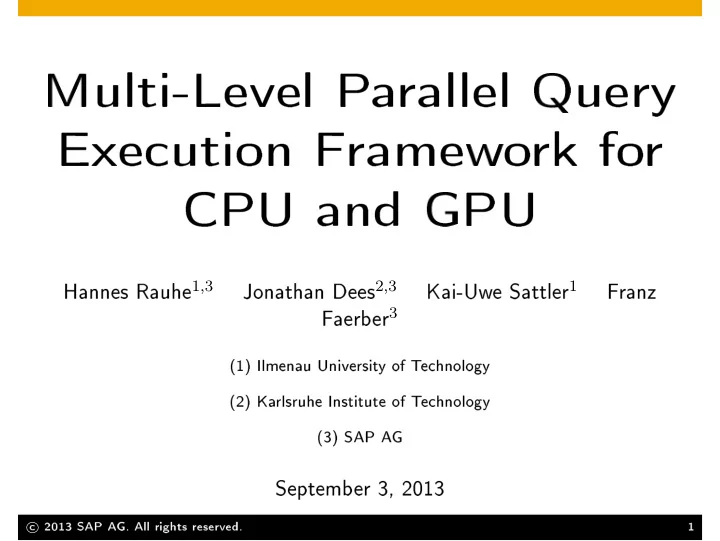 Multi-Level Parallel Query Execution Framework for CPU and GPU

Hannes Rauhe$^{1,3}$ Jonathan Dees$^{2,3}$ Kai-Uwe Sattler$^{1}$ Franz Faerber$^{3}$

(1) Ilmenau University of Technology

(2) Karlsruhe Institute of Technology

(3) SAP AG

September 3, 2013

© 2013 SAP AG. All rights reserved. 1